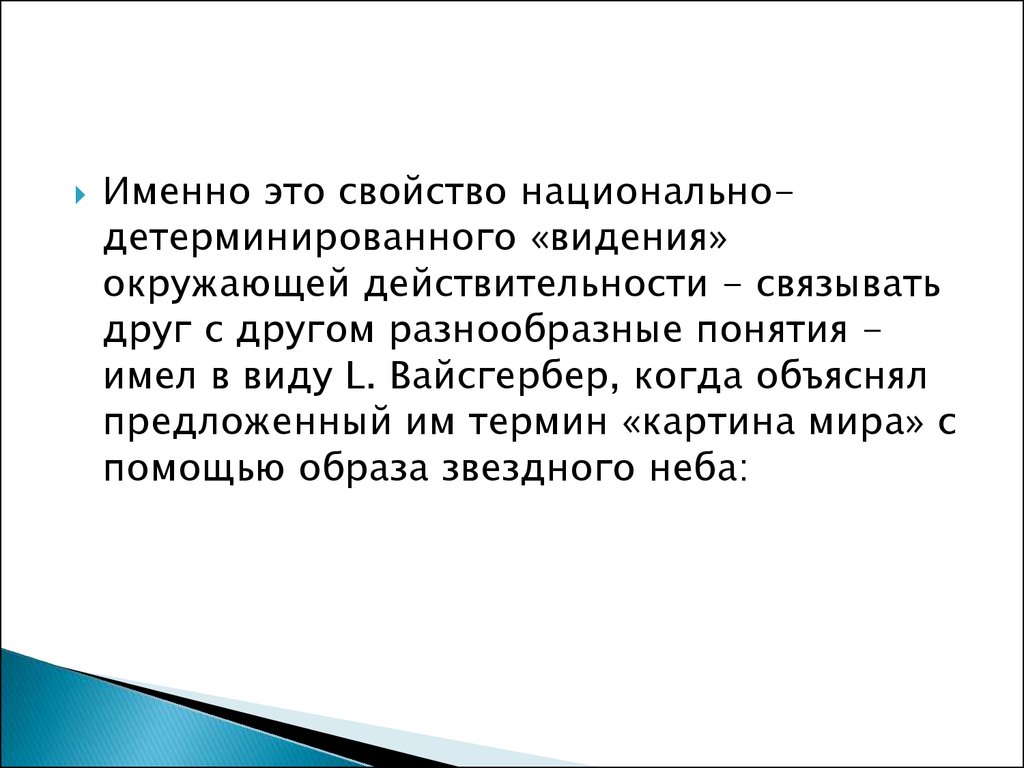 Именно это свойство национально-детерминированного «видения» окружающей действительности - связывать друг с другом разнообразные понятия - имел в виду L. Вайсгербер, когда объяснял предложенный им термин «картина мира» с помощью образа звездного неба: